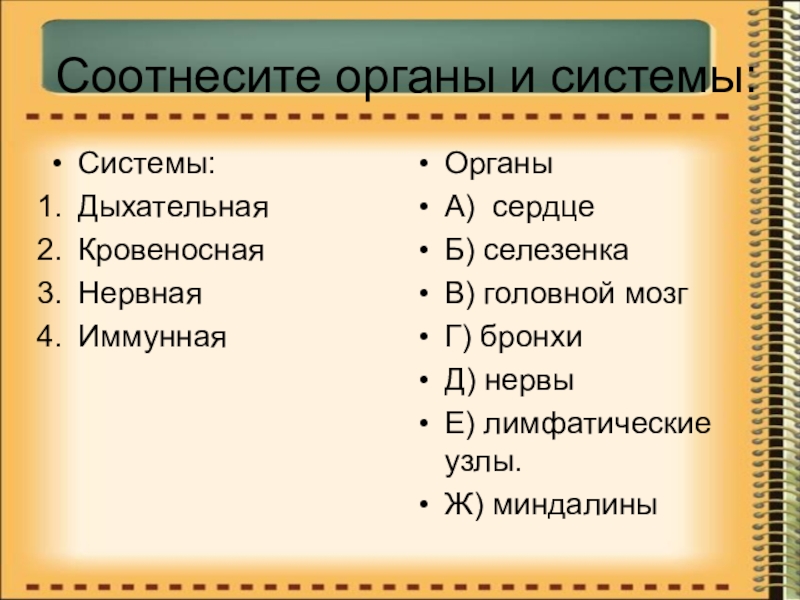 Соотнесите органы и системы:

• Системы:
1. Дыхательная
2. Кровеносная
3. Нервная
4. Иммунная

• Органы
• А) сердце
• Б) селезенка
• В) головной мозг
• Г) бронхи
• Д) нервы
• Е) лимфатические узлы.
• Ж) миндалины